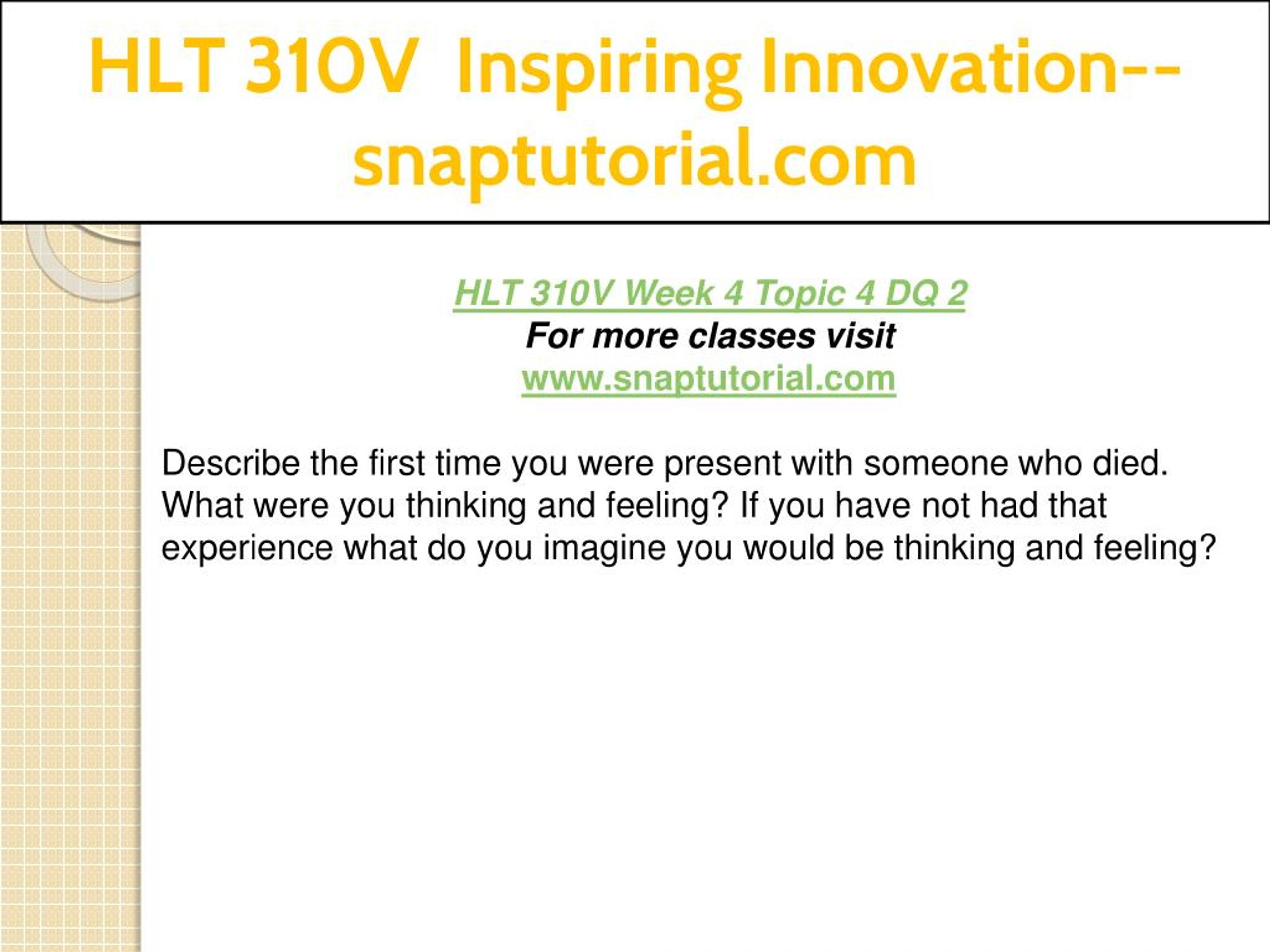 HLT 310V Inspiring Innovation--snaptutorial.com

HLT 310V Week 4 Topic 4 DQ 2
For more classes visit
www.snaptutorial.com

Describe the first time you were present with someone who died. What were you thinking and feeling? If you have not had that experience what do you imagine you would be thinking and feeling?